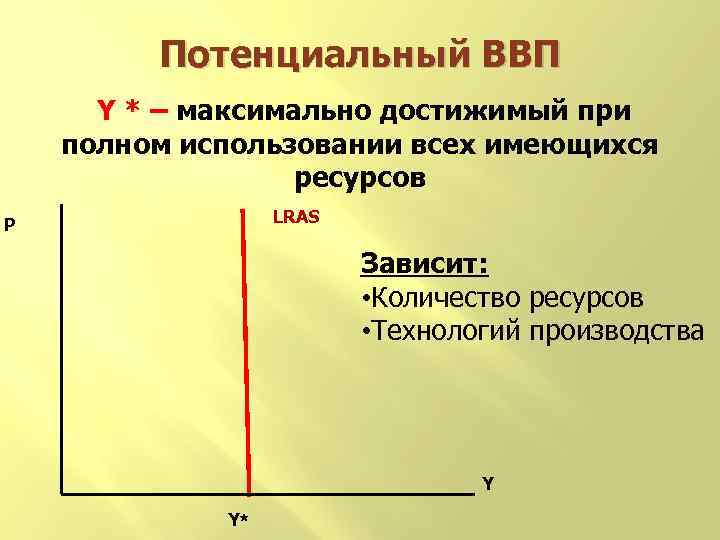 Потенциальный ВВП

Y * – максимально достижимый при полном использовании всех имеющихся ресурсов

P

LRAS

Зависит:
•Количество ресурсов
•Технологий производства

Y

Y*